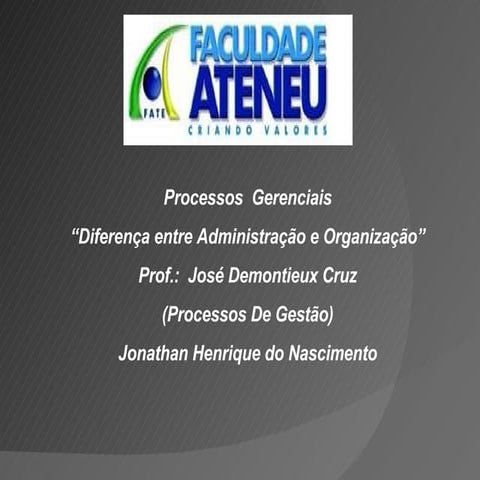 FATE
FACULDADE
ATENEU
CRIANDO VALORES

Processos Gerenciais

“Diferença entre Administração e Organização”

Prof.: José Demontieux Cruz

(Processos De Gestão)

Jonathan Henrique do Nascimento